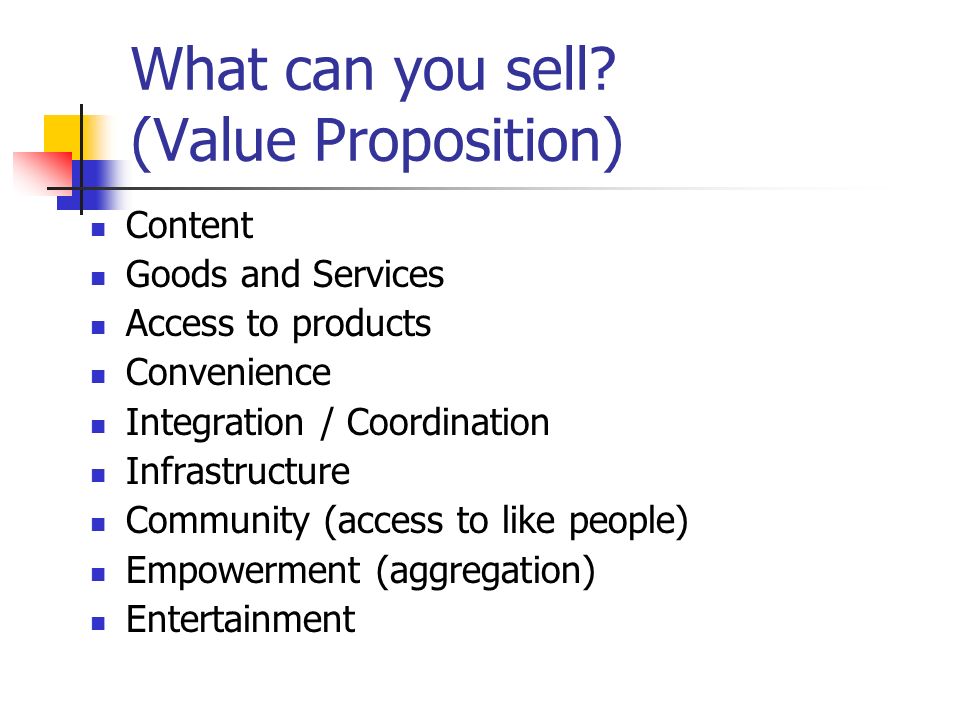 What can you sell?
(Value Proposition)

- Content
- Goods and Services
- Access to products
- Convenience
- Integration / Coordination
- Infrastructure
- Community (access to like people)
- Empowerment (aggregation)
- Entertainment